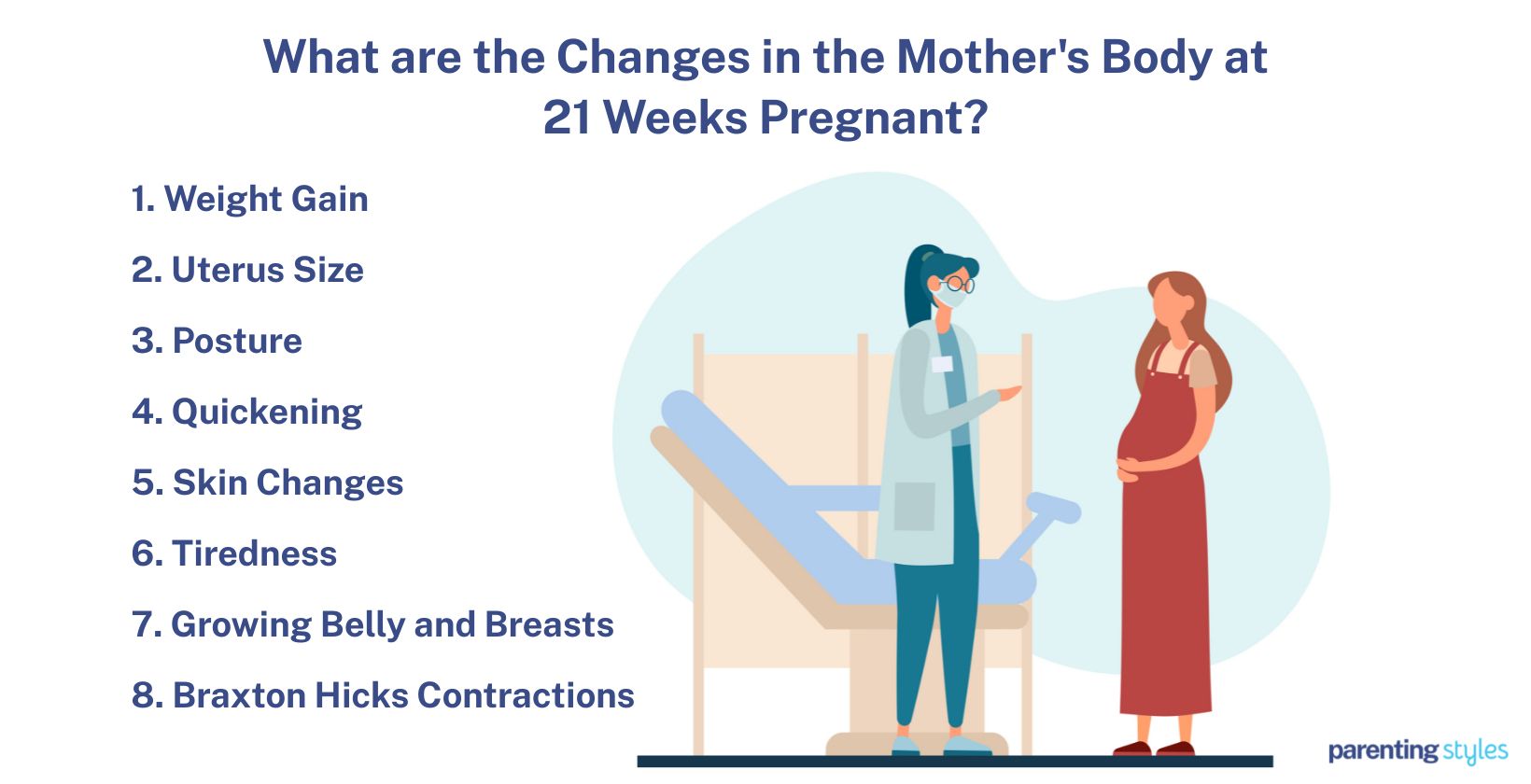 What are the Changes in the Mother's Body at 21 Weeks Pregnant?

1. Weight Gain
2. Uterus Size
3. Posture
4. Quickening
5. Skin Changes
6. Tiredness
7. Growing Belly and Breasts
8. Braxton Hicks Contractions

parenting styles